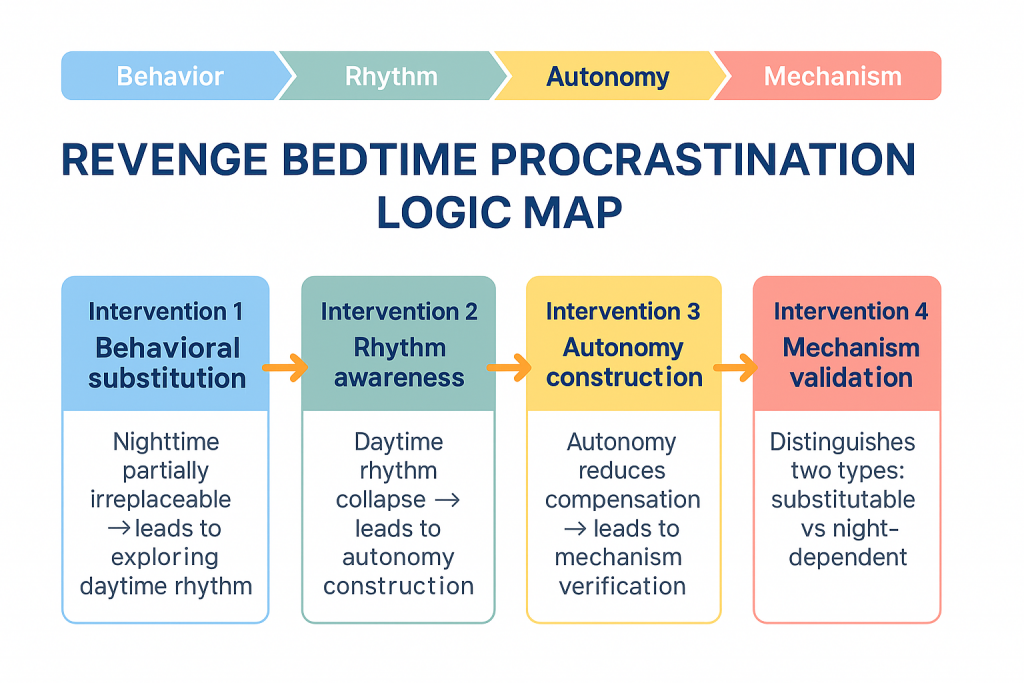 Behavior
Rhythm
Autonomy
Mechanism

REVENGE BEDTIME PROCRASTINATION LOGIC MAP

Intervention 1
Behavioral substitution

Nighttime partially irreplaceable → leads to exploring daytime rhythm

Intervention 2
Rhythm awareness

Daytime rhythm collapse → leads to autonomy construction

Intervention 3
Autonomy construction

Autonomy reduces compensation → leads to mechanism verification

Intervention 4
Mechanism validation

Distinguishes two types: substitutable vs night-dependent